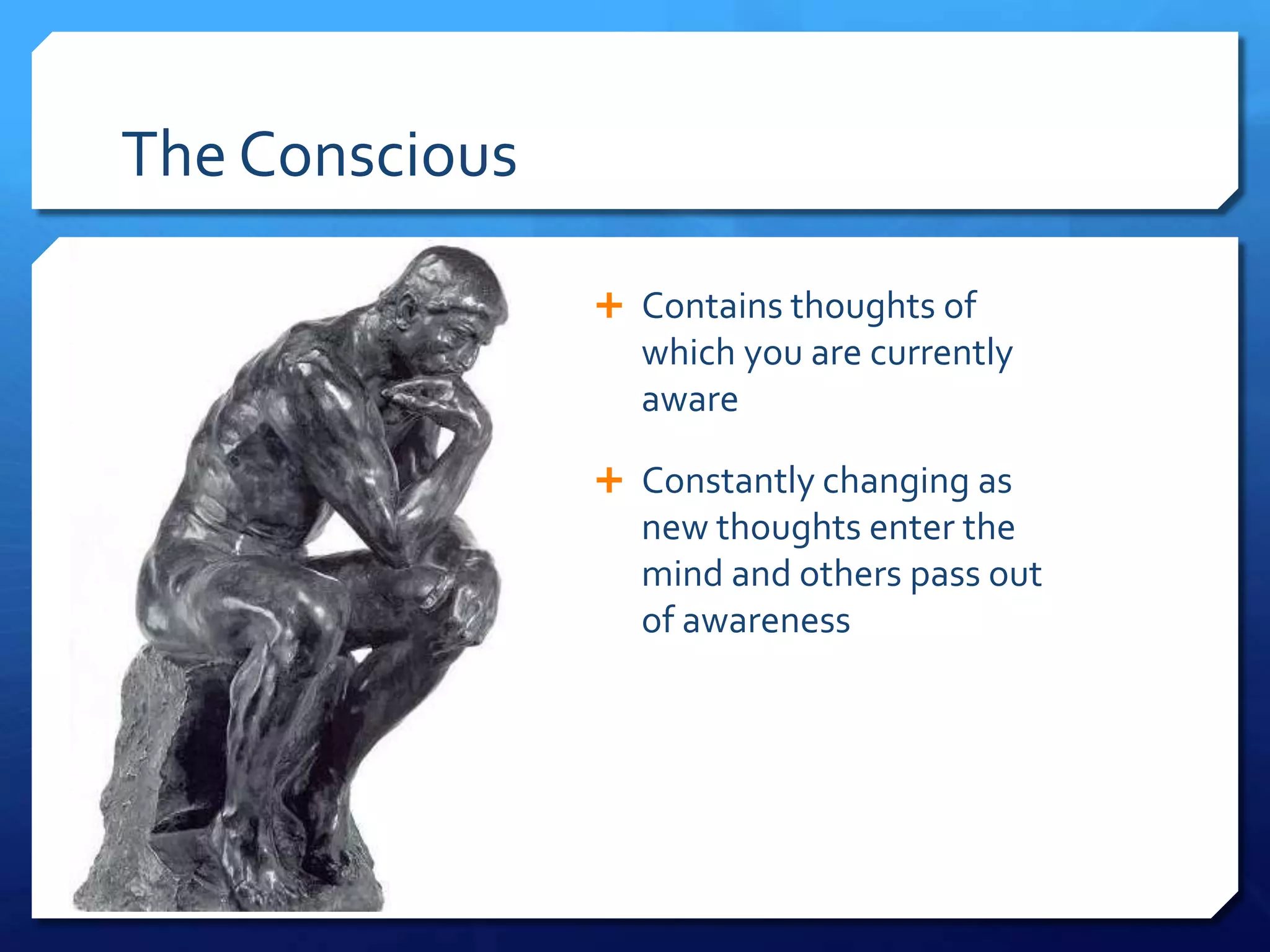 The Conscious

+ Contains thoughts of which you are currently aware

+ Constantly changing as new thoughts enter the mind and others pass out of awareness